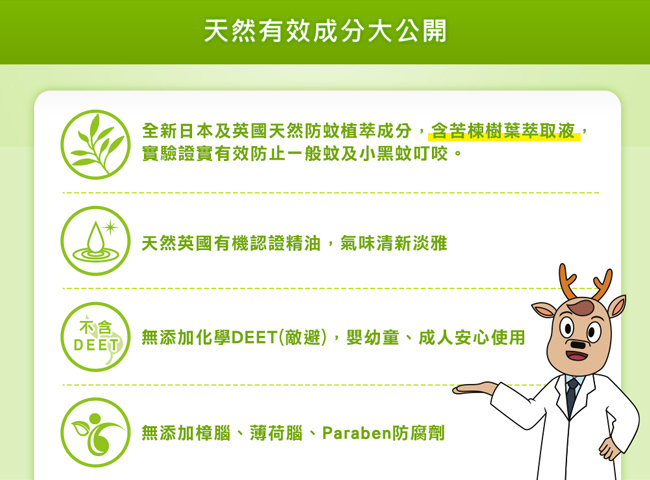 天然有效成分大公開

全新日本及英國天然防蚊植萃成分，含苦楝樹葉萃取液，實驗證實有效防止一般蚊及小黑蚊叮咬。

天然英國有機認證精油，氣味清新淡雅

不含 DEET

無添加化學DEET(敵避)，嬰幼童、成人安心使用

無添加樟腦、薄荷腦、Paraben防腐劑